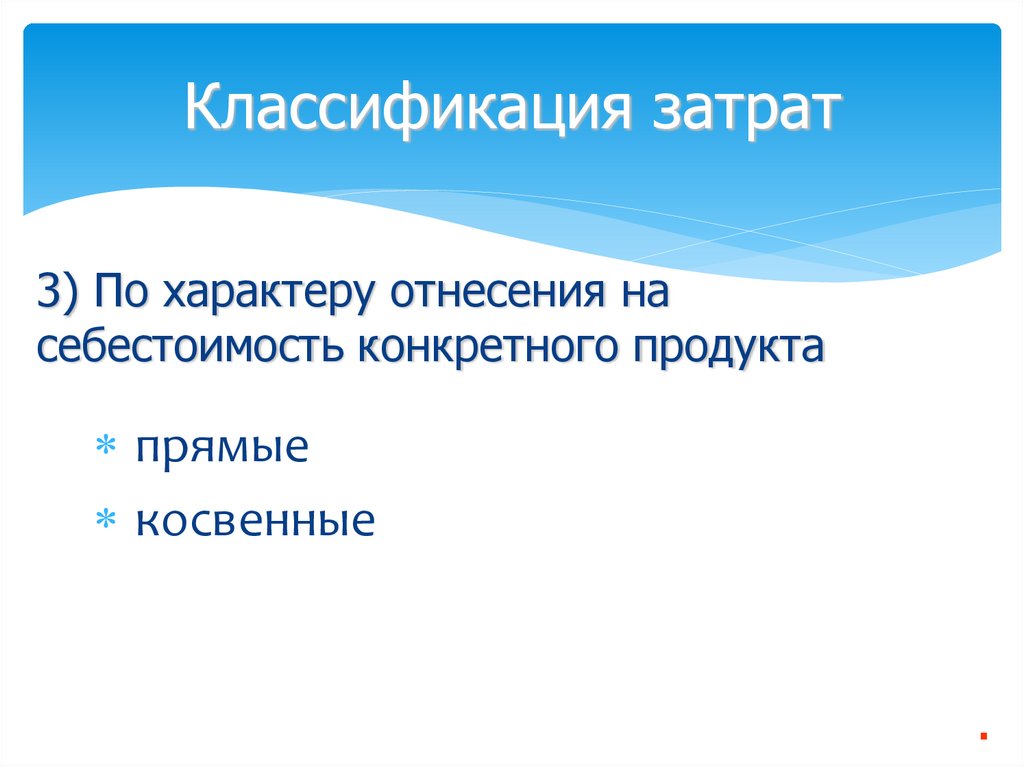 Классификация затрат

3) По характеру отнесения на себестоимость конкретного продукта

* прямые
* косвенные